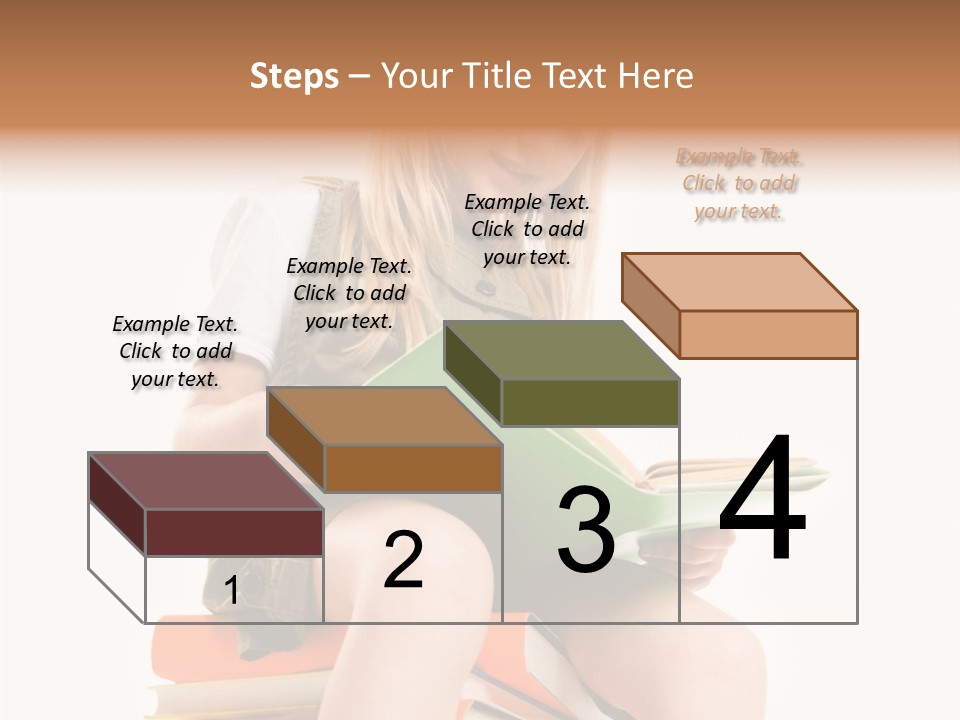 Steps – Your Title Text Here

Example Text. Click to add your text.

Example Text. Click to add your text.

Example Text. Click to add your text.

Example Text. Click to add your text.

1

2

3

4